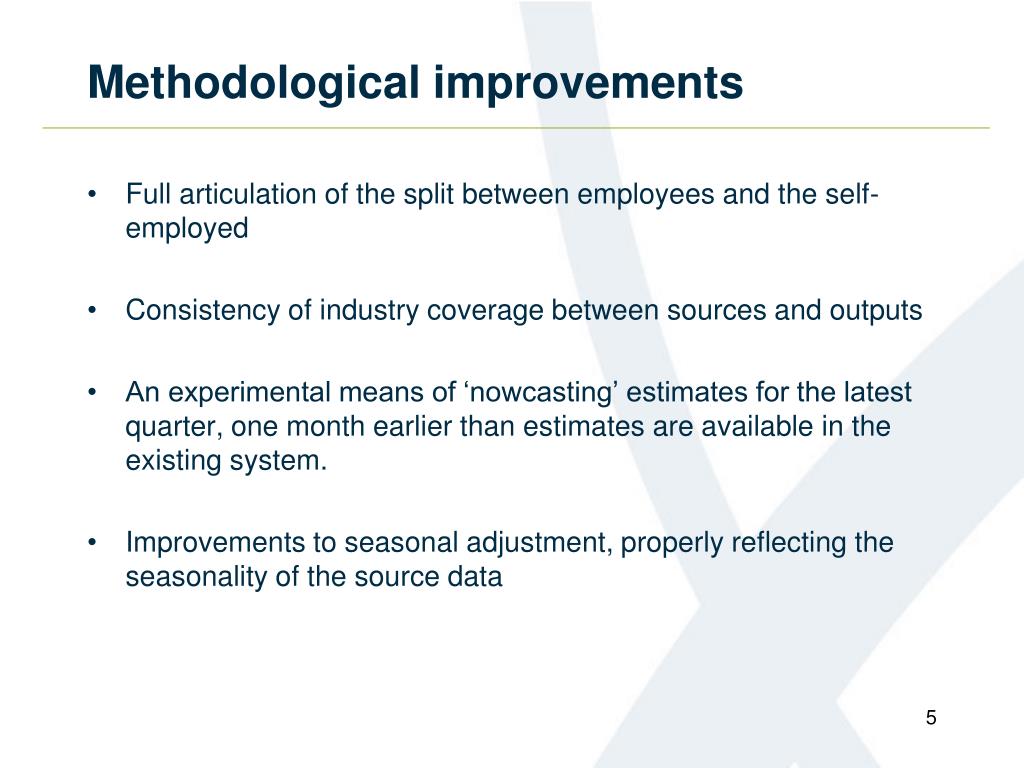 Methodological improvements

• Full articulation of the split between employees and the self-employed

• Consistency of industry coverage between sources and outputs

• An experimental means of ‘nowcasting’ estimates for the latest quarter, one month earlier than estimates are available in the existing system.

• Improvements to seasonal adjustment, properly reflecting the seasonality of the source data

5